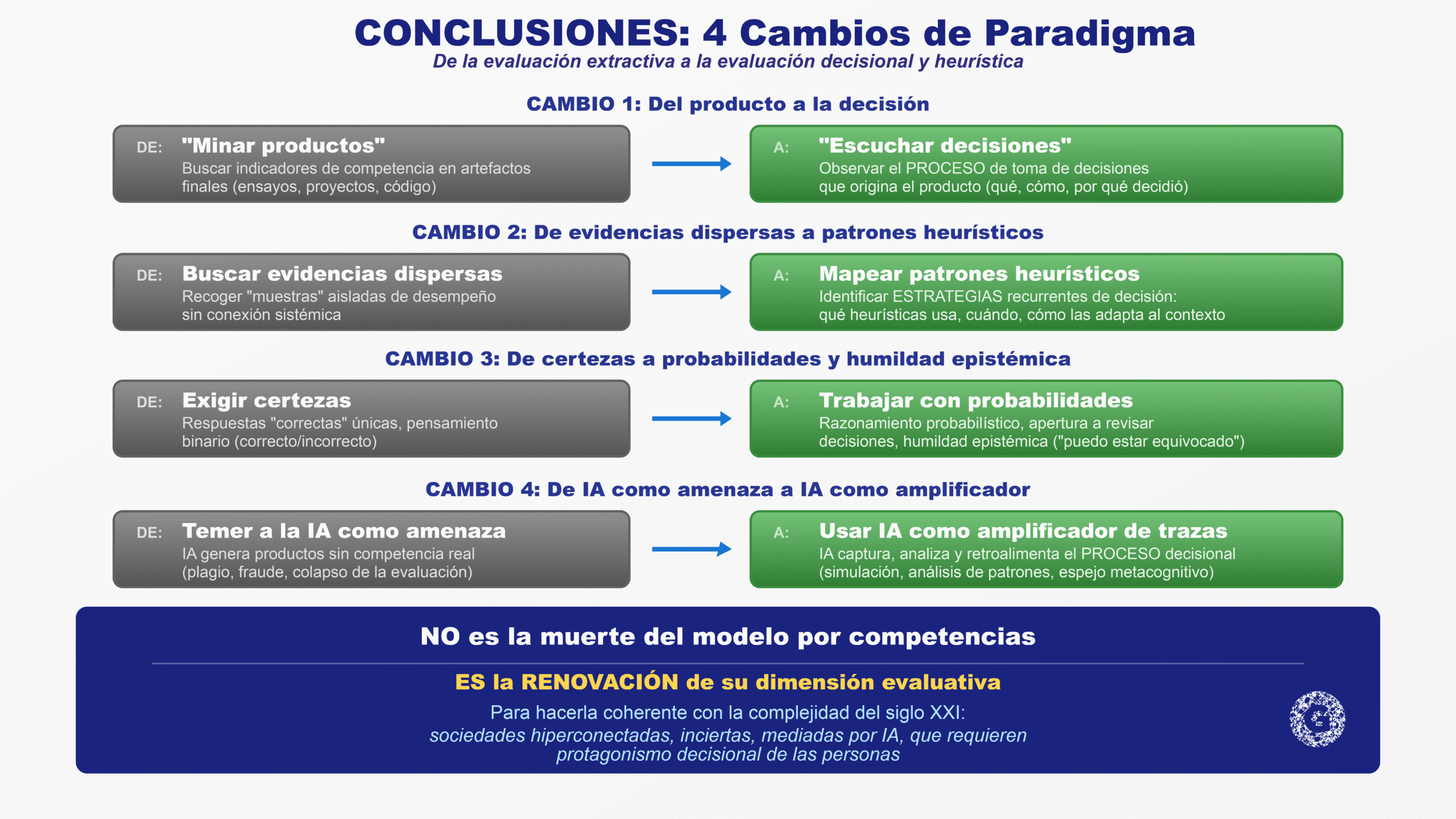 CONCLUSIONES: 4 Cambios de Paradigma

De la evaluación extractiva a la evaluación decisional y heurística

CAMBIO 1: Del producto a la decisión

DE: "Minar productos"
Buscar indicadores de competencia en artefactos finales (ensayos, proyectos, código)

A: "Escuchar decisiones"
Observar el PROCESO de toma de decisiones que origina el producto (qué, cómo, por qué decidió)

CAMBIO 2: De evidencias dispersas a patrones heurísticos

DE: Buscar evidencias dispersas
Recoger "muestras" aisladas de desempeño sin conexión sistémica

A: Mapear patrones heurísticos
Identificar ESTRATEGIAS recurrentes de decisión: qué heurísticas usa, cuándo, cómo las adapta al contexto

CAMBIO 3: De certezas a probabilidades y humildad epistémica

DE: Exigir certezas
Respuestas "correctas" únicas, pensamiento binario (correcto/incorrecto)

A: Trabajar con probabilidades
Razonamiento probabilístico, apertura a revisar decisiones, humildad epistémica ("puedo estar equivocado")

CAMBIO 4: De IA como amenaza a IA como amplificador

DE: Temer a la IA como amenaza
IA genera productos sin competencia real (plagio, fraude, colapso de la evaluación)

A: Usar IA como amplificador de trazas
IA captura, analiza y retroalimenta el PROCESO decisional (simulación, análisis de patrones, espejo metacognitivo)

NO es la muerte del modelo por competencias

ES la RENOVACIÓN de su dimensión evaluativa

Para hacerla coherente con la complejidad del siglo XXI:
sociedades hiperconectadas, inciertas, mediadas por IA, que requieren protagonismo decisional de las personas